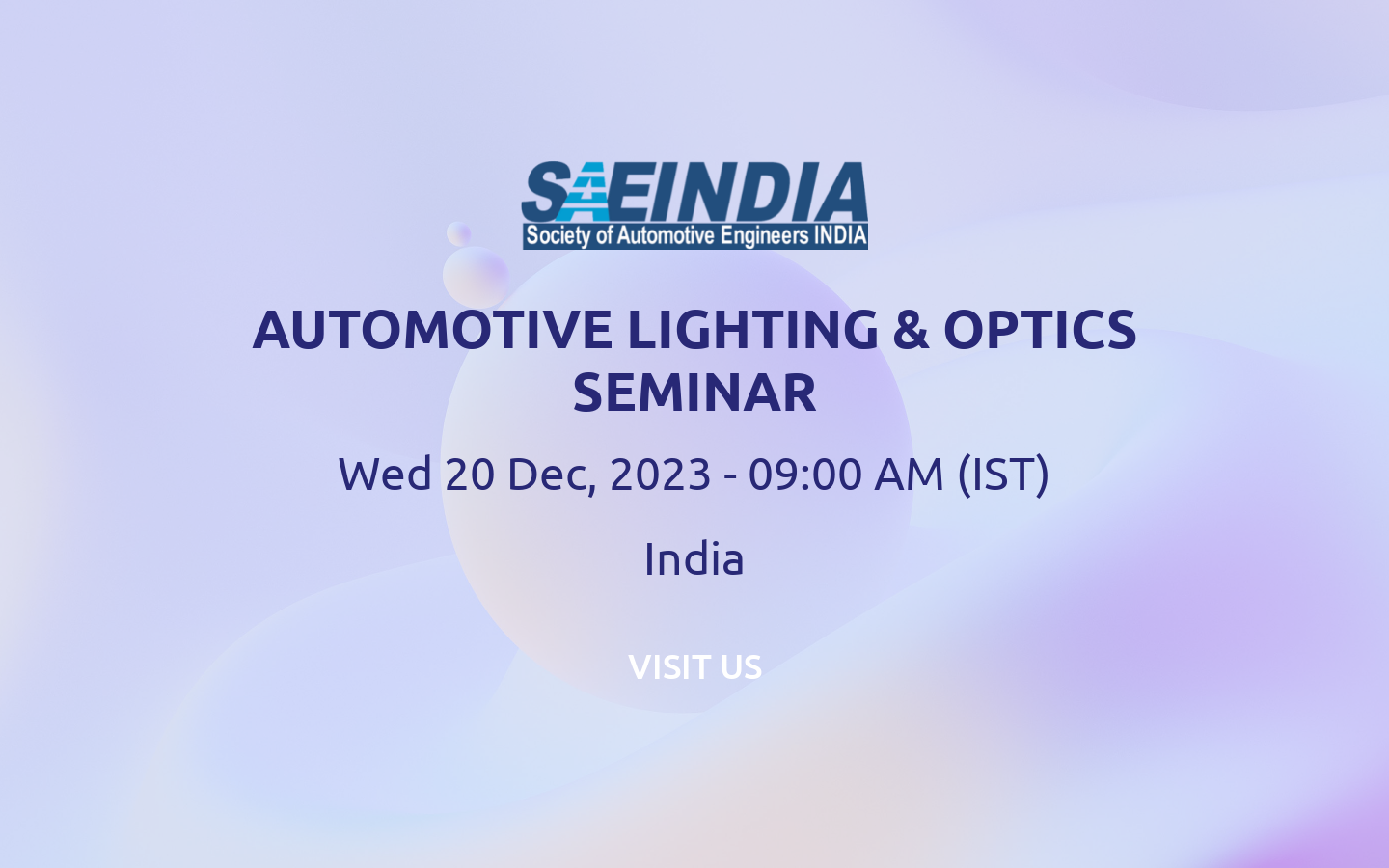 SAEINDIA
Society of Automotive Engineers INDIA

AUTOMOTIVE LIGHTING & OPTICS SEMINAR

Wed 20 Dec, 2023 - 09:00 AM (IST)

India

VISIT US